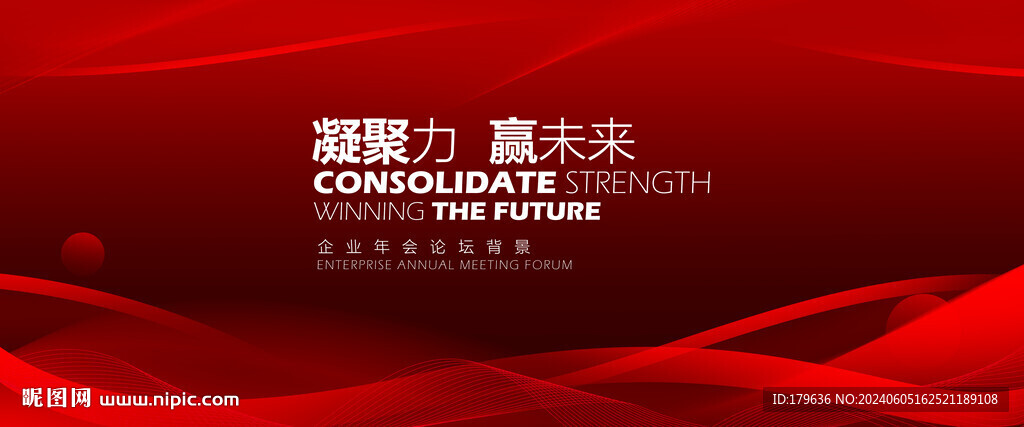 凝聚力 赢未来
CONSOLIDATE STRENGTH
WINNING THE FUTURE

企业年会论坛背景
ENTERPRISE ANNUAL MEETING FORUM

昵图网 www.nipic.com

ID:179636 NO:20240605162521189108